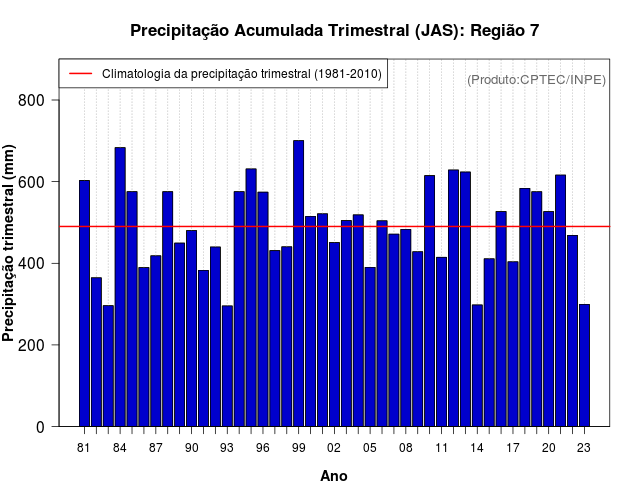 Precipitação Acumulada Trimestral (JAS): Região 7

Climatologia da precipitação trimestral (1981-2010)

(Produto:CPTEC/INPE)

Precipitação trimestral (mm)

800
600
400
200
0

81 84 87 90 93 96 99 02 05 08 11 14 17 20 23

Ano